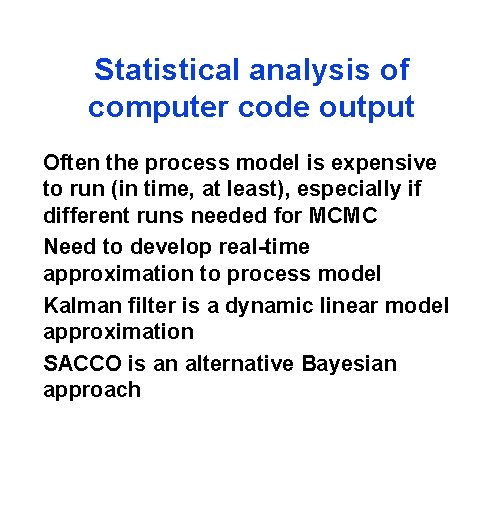 Statistical analysis of computer code output

Often the process model is expensive to run (in time, at least), especially if different runs needed for MCMC

Need to develop real-time approximation to process model

Kalman filter is a dynamic linear model approximation

SACCO is an alternative Bayesian approach